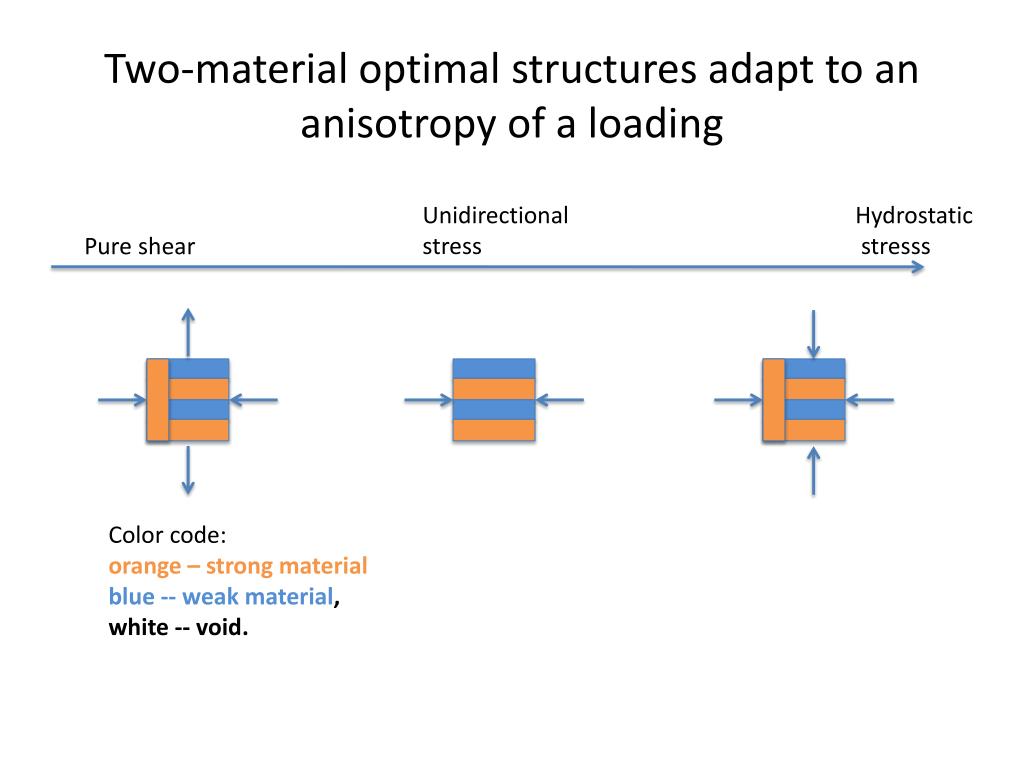 Two-material optimal structures adapt to an anisotropy of a loading

Pure shear

Unidirectional stress

Hydrostatic stresss

Color code:
orange – strong material
blue -- weak material,
white -- void.